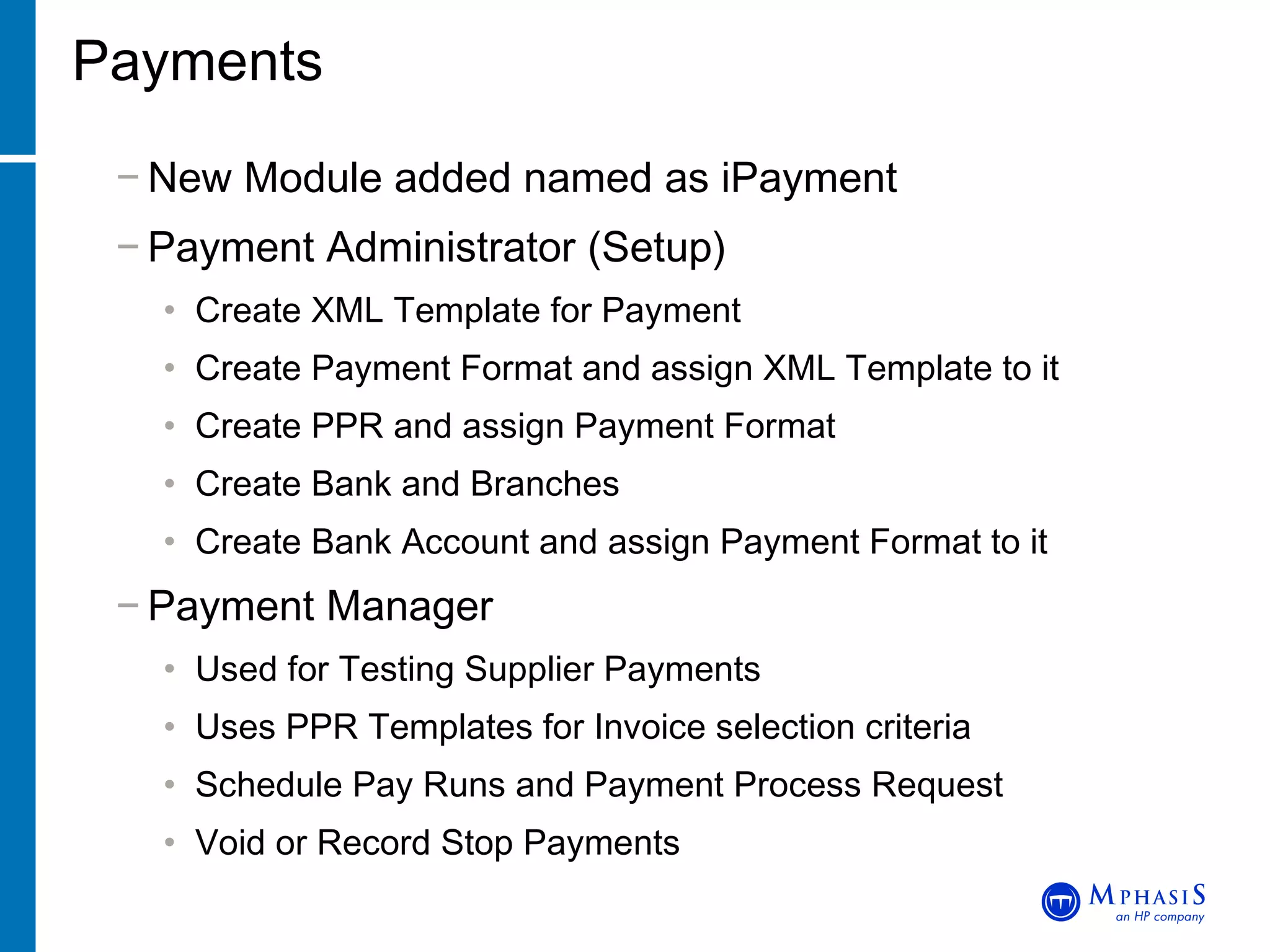 Payments

– New Module added named as iPayment

– Payment Administrator (Setup)

• Create XML Template for Payment

• Create Payment Format and assign XML Template to it

• Create PPR and assign Payment Format

• Create Bank and Branches

• Create Bank Account and assign Payment Format to it

– Payment Manager

• Used for Testing Supplier Payments

• Uses PPR Templates for Invoice selection criteria

• Schedule Pay Runs and Payment Process Request

• Void or Record Stop Payments

MPHASIS
an HP company